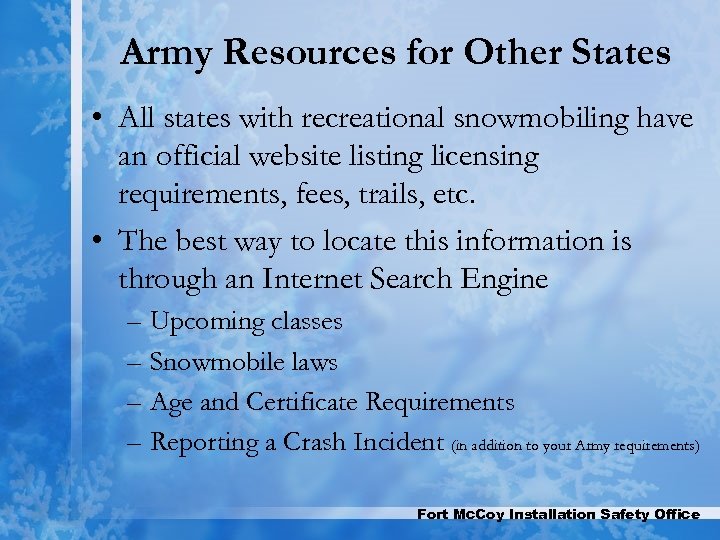 Army Resources for Other States

• All states with recreational snowmobiling have an official website listing licensing requirements, fees, trails, etc.

• The best way to locate this information is through an Internet Search Engine

– Upcoming classes

– Snowmobile laws

– Age and Certificate Requirements

– Reporting a Crash Incident (in addition to your Army requirements)

Fort McCoy Installation Safety Office